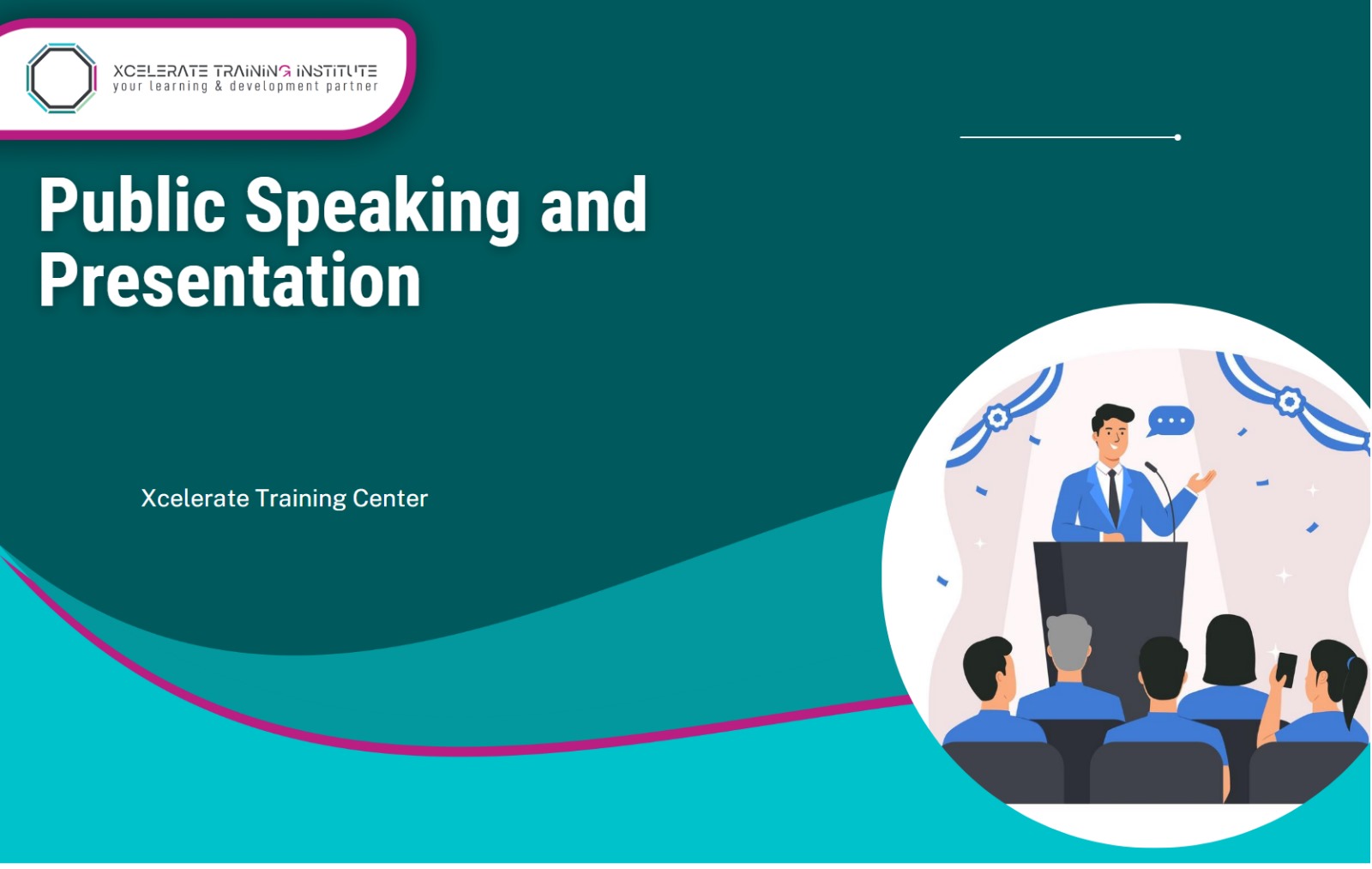 XCELERATE TRAINING INSTITUTE
your learning & development partner

Public Speaking and Presentation

Xcelerate Training Center